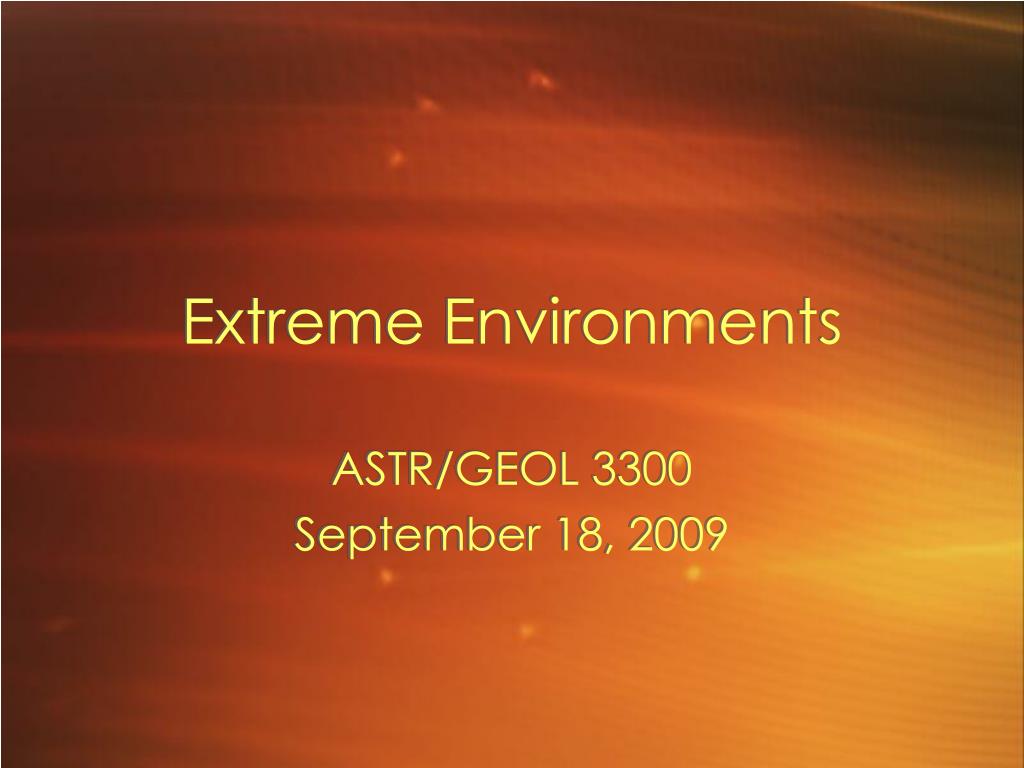 Extreme Environments

ASTR/GEOL 3300
September 18, 2009